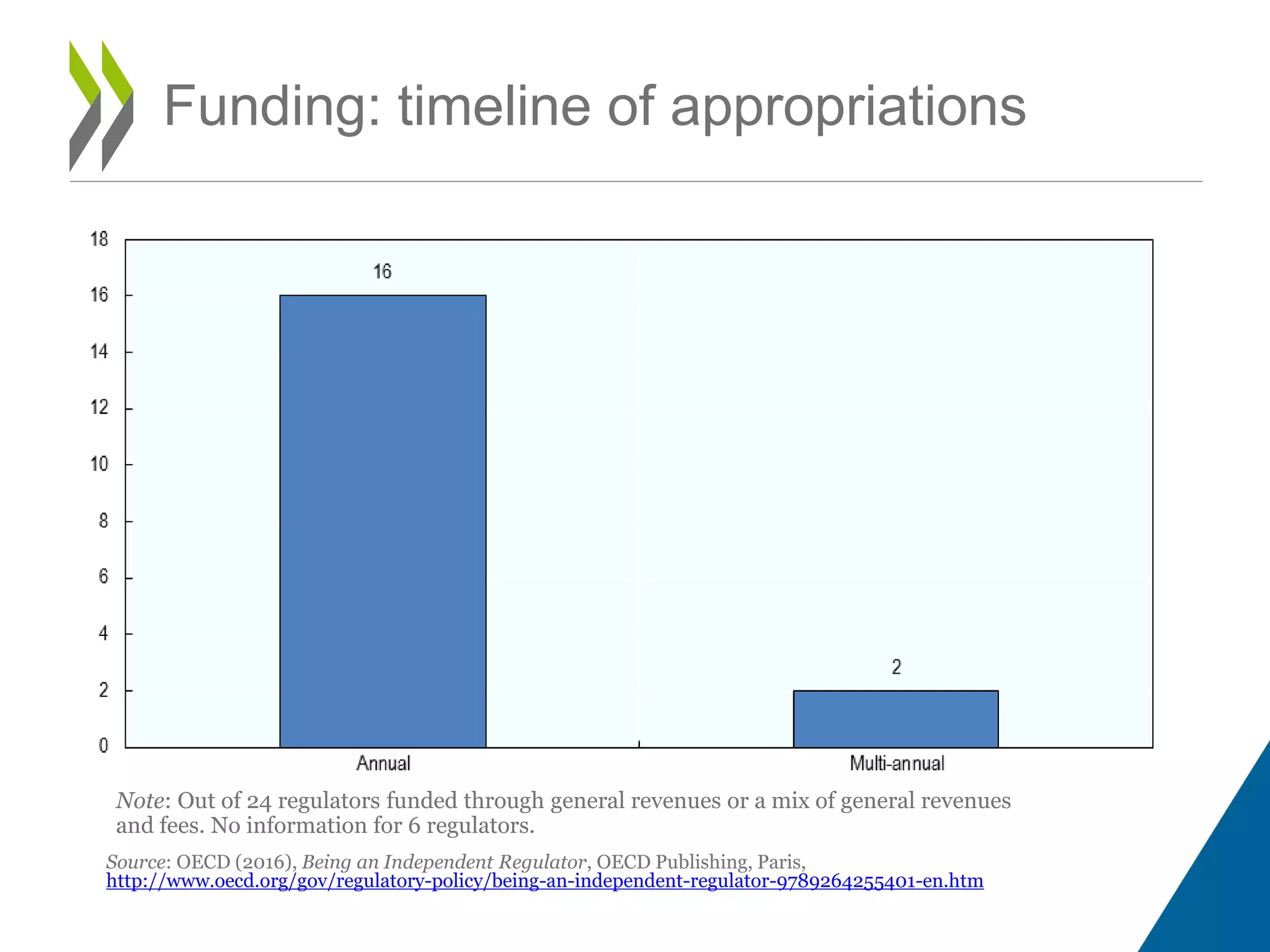 Funding: timeline of appropriations

18
16
14
12
10
8
6
4
2
0

16

2

Annual

Multi-annual

Note: Out of 24 regulators funded through general revenues or a mix of general revenues and fees. No information for 6 regulators.

Source: OECD (2016), Being an Independent Regulator, OECD Publishing, Paris, http://www.oecd.org/gov/regulatory-policy/being-an-independent-regulator-9789264255401-en.htm